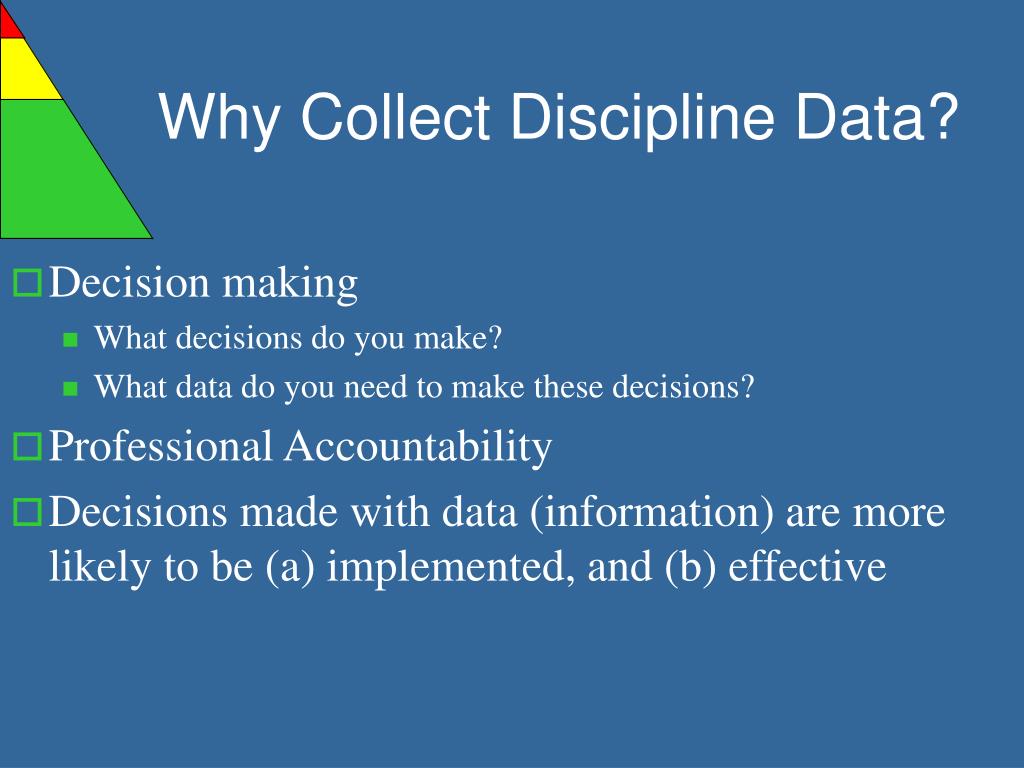 Why Collect Discipline Data?

Decision making

What decisions do you make?

What data do you need to make these decisions?

Professional Accountability

Decisions made with data (information) are more likely to be (a) implemented, and (b) effective